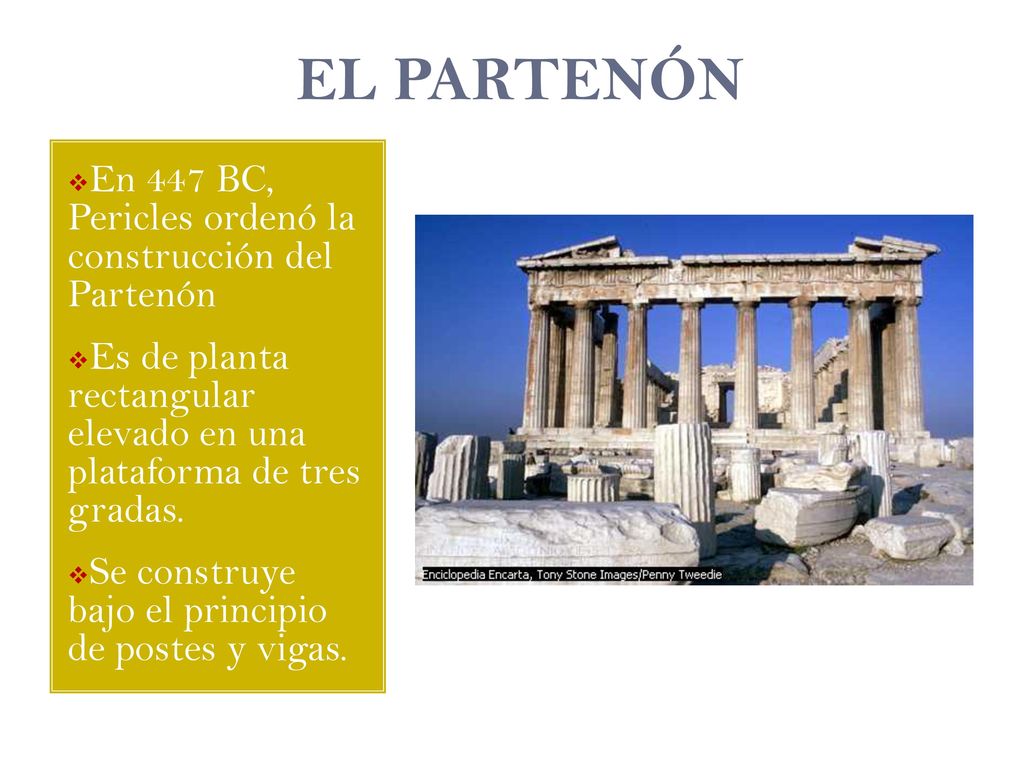 EL PARTENÓN

❖En 447 BC, Pericles ordenó la construcción del Partenón

❖Es de planta rectangular elevado en una plataforma de tres gradas.

❖Se construye bajo el principio de postes y vigas.

Enciclopedia Encarta, Tony Stone Images/Penny Tweedie